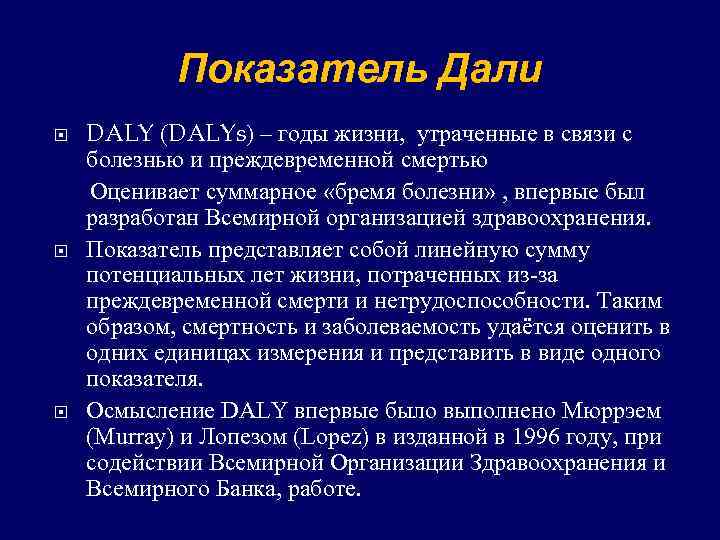 Показатель Дали

DALY (DALYs) – годы жизни,  утраченные в связи с болезнью и преждевременной смертью

Оценивает суммарное «бремя болезни» , впервые был разработан Всемирной организацией здравоохранения.

Показатель представляет собой линейную сумму потенциальных лет жизни, потраченных из-за преждевременной смерти и нетрудоспособности. Таким образом, смертность и заболеваемость удаётся оценить в одних единицах измерения и представить в виде одного показателя.

Осмысление DALY впервые было выполнено Мюррэем (Murray) и Лопезом (Lopez) в изданной в 1996 году, при содействии Всемирной Организации Здравоохранения и Всемирного Банка, работе.